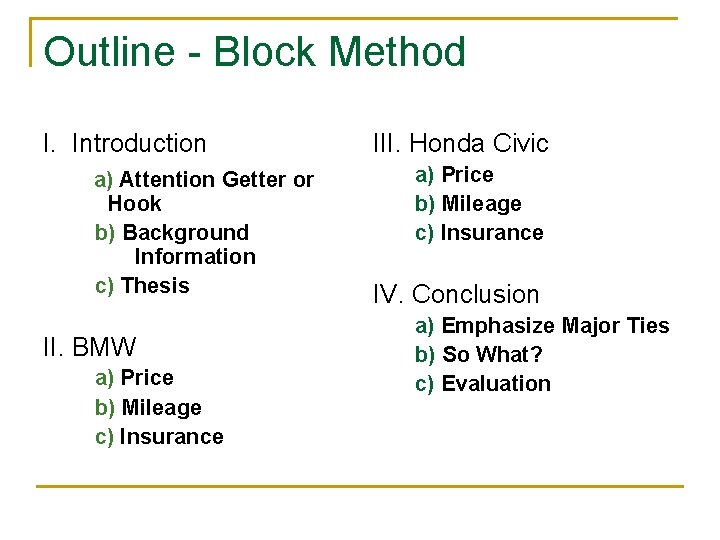 Outline - Block Method

I. Introduction

a) Attention Getter or Hook

b) Background Information

c) Thesis

II. BMW

a) Price

b) Mileage

c) Insurance

III. Honda Civic

a) Price

b) Mileage

c) Insurance

IV. Conclusion

a) Emphasize Major Ties

b) So What?

c) Evaluation